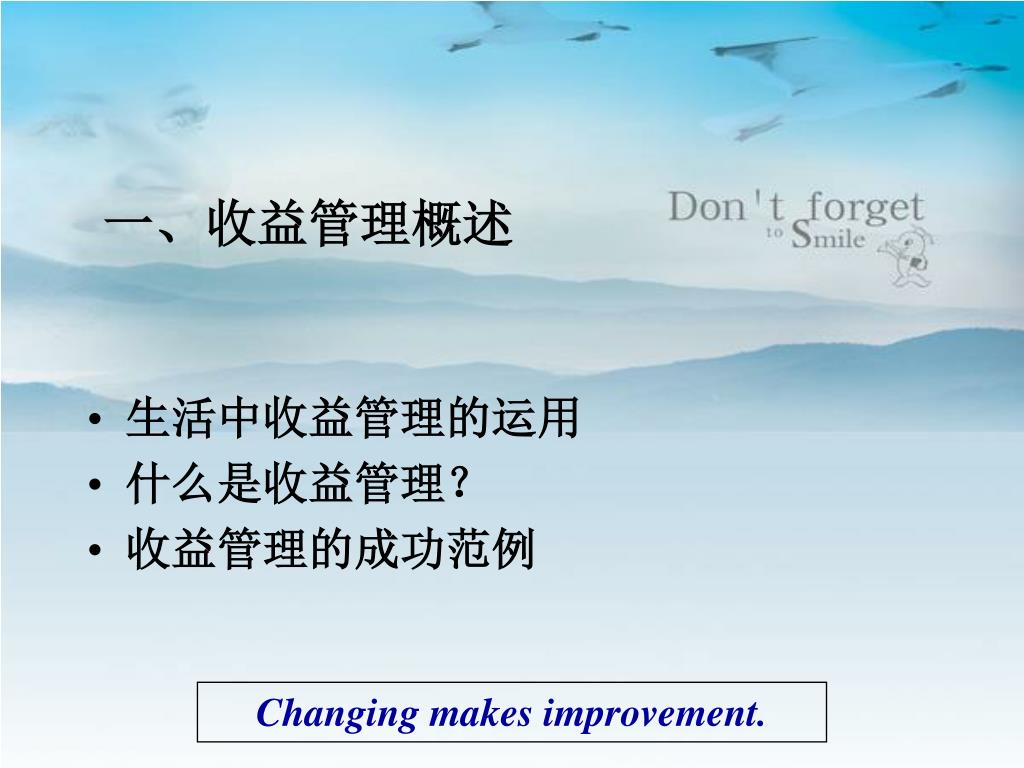 一、收益管理概述

Don't forget to Smile

• 生活中收益管理的运用
• 什么是收益管理？
• 收益管理的成功范例

Changing makes improvement.